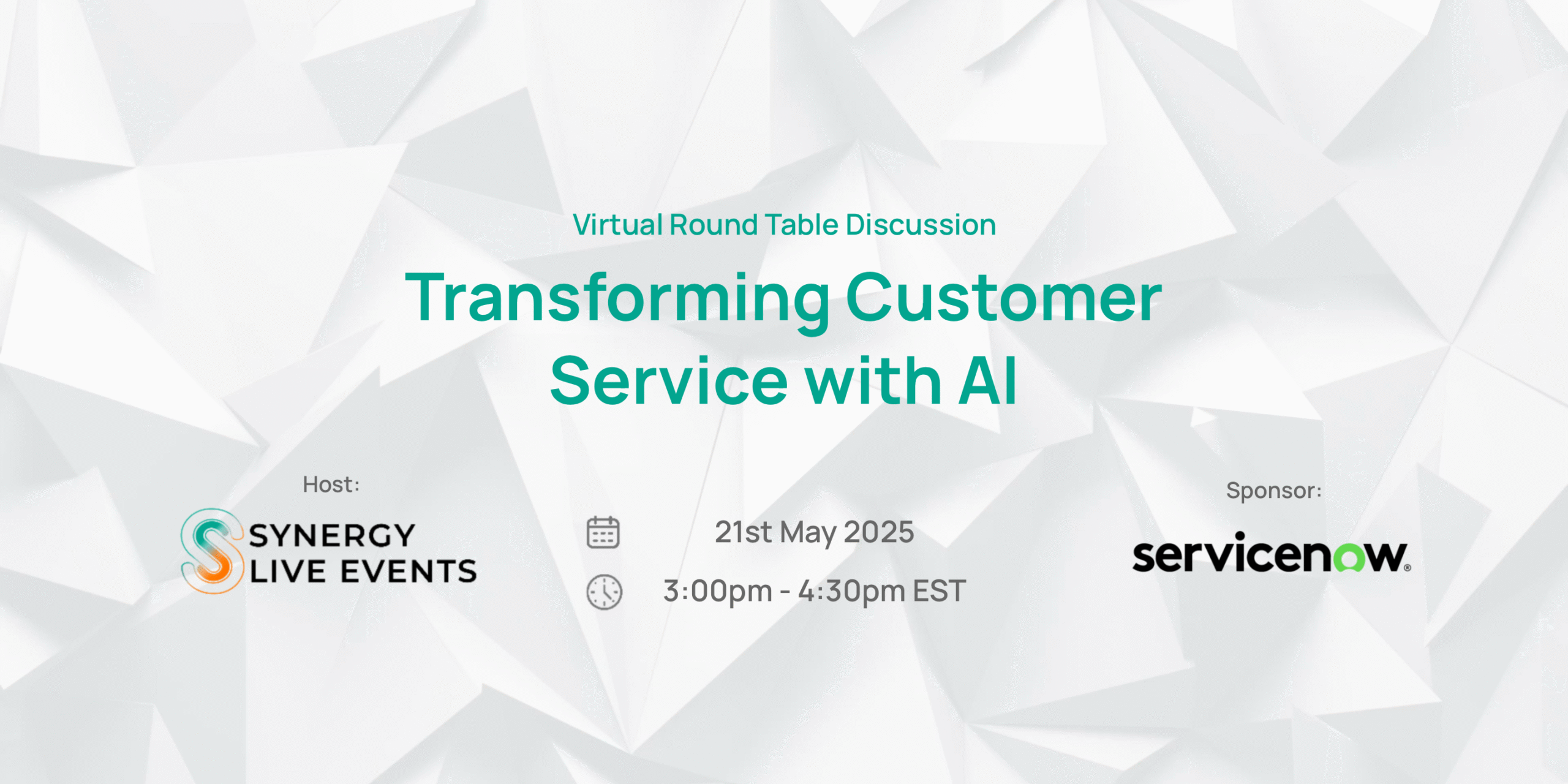 Virtual Round Table Discussion

Transforming Customer Service with AI

Host:

SYNERGY LIVE EVENTS

21st May 2025

3:00pm - 4:30pm EST

Sponsor:

servicenow.